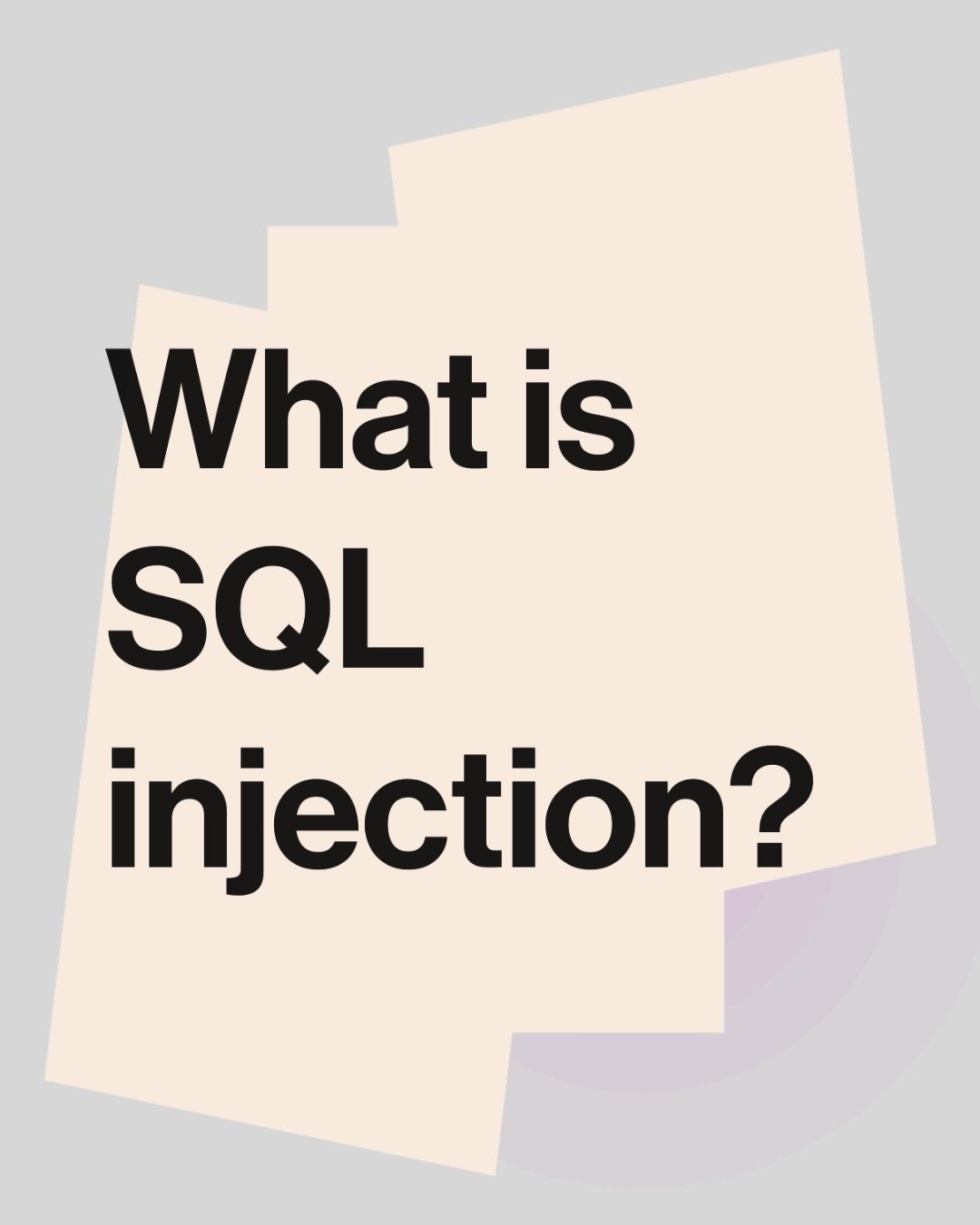 What is SQL injection?